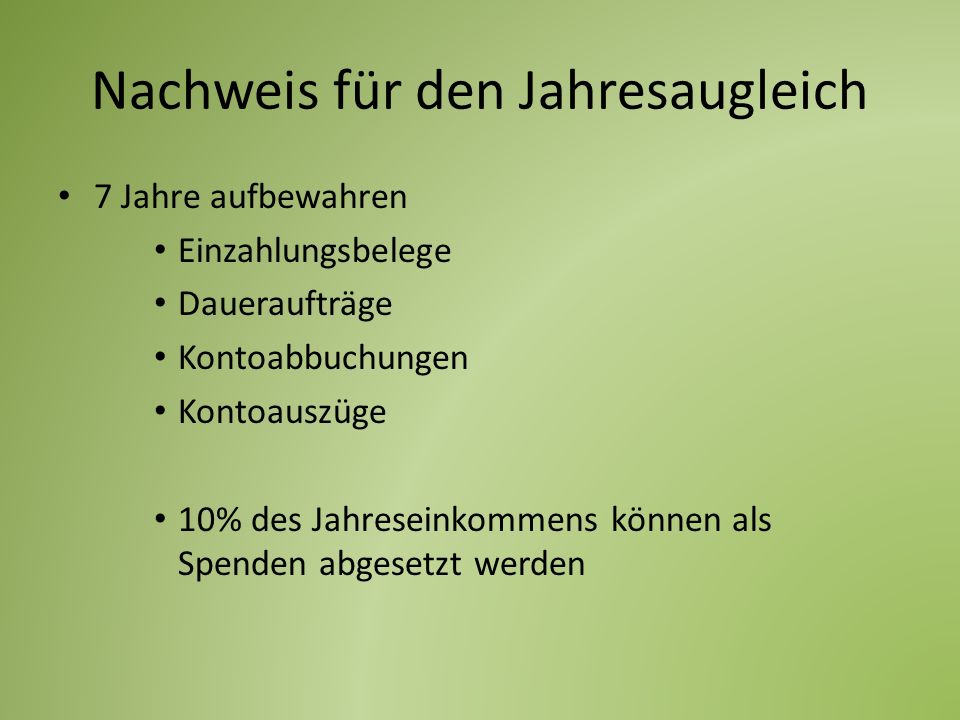 Nachweis für den Jahresaugleich

• 7 Jahre aufbewahren
  • Einzahlungsbelege
  • Daueraufträge
  • Kontoabbuchungen
  • Kontoauszüge

  • 10% des Jahreseinkommens können als Spenden abgesetzt werden